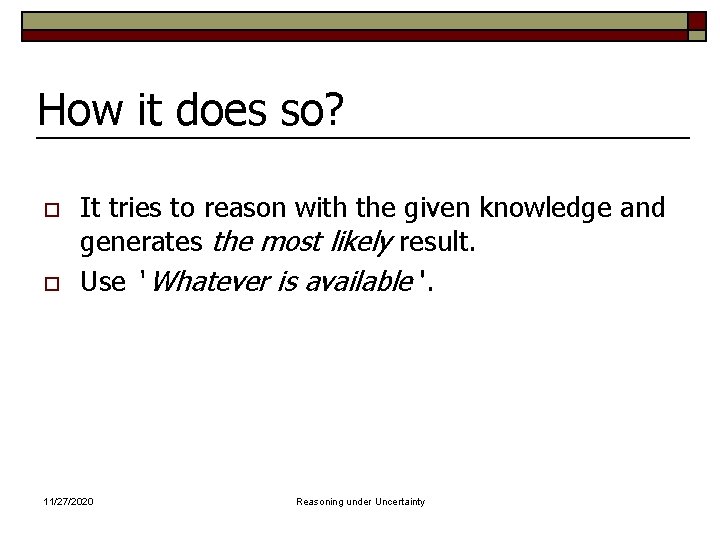 How it does so?

It tries to reason with the given knowledge and generates the most likely result.

Use 'Whatever is available'.

11/27/2020

Reasoning under Uncertainty